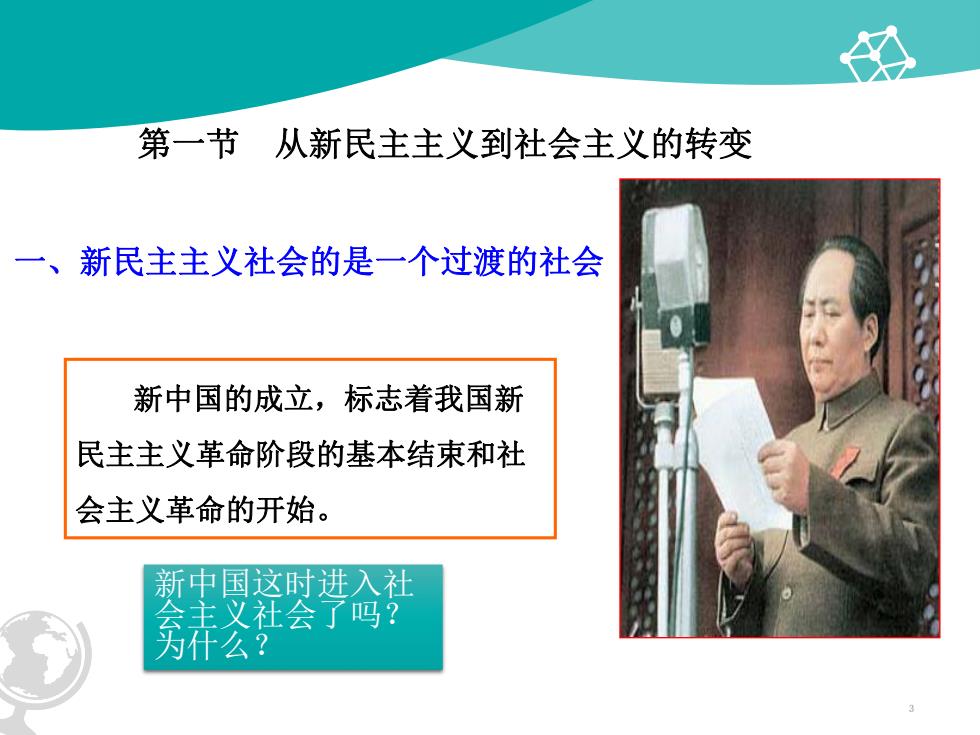 第一节　从新民主主义到社会主义的转变

一、新民主主义社会的是一个过渡的社会

新中国的成立，标志着我国新民主主义革命阶段的基本结束和社会主义革命的开始。

新中国这时进入社会主义社会了吗？为什么？

3